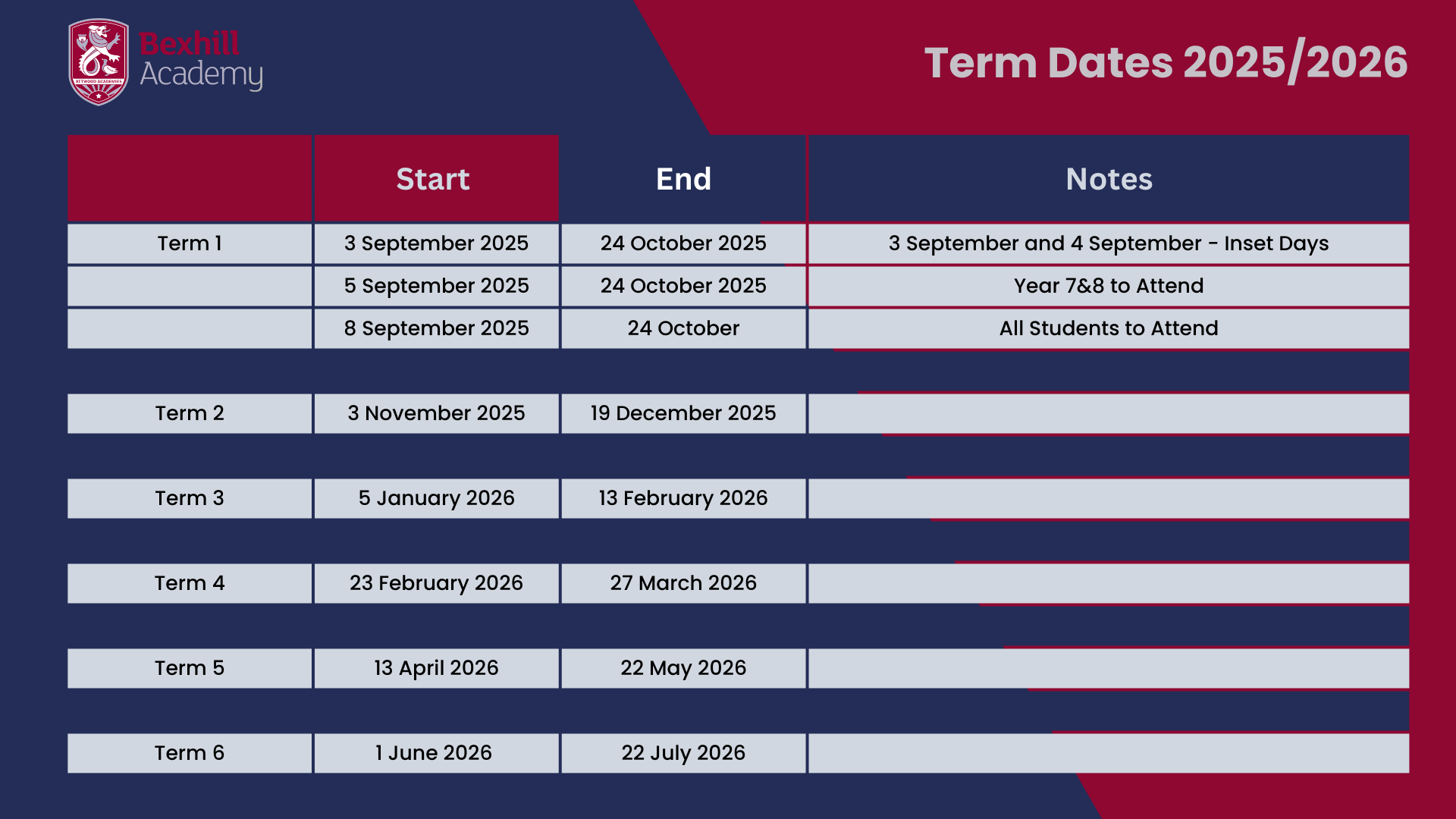 ATTWOOD ACADEMIES

Bexhill Academy

Term Dates 2025/2026

| | Start | End | Notes |
|---|---|---|---|
| Term 1 | 3 September 2025 | 24 October 2025 | 3 September and 4 September - Inset Days |
| | 5 September 2025 | 24 October 2025 | Year 7&8 to Attend |
| | 8 September 2025 | 24 October | All Students to Attend |
| Term 2 | 3 November 2025 | 19 December 2025 | |
| Term 3 | 5 January 2026 | 13 February 2026 | |
| Term 4 | 23 February 2026 | 27 March 2026 | |
| Term 5 | 13 April 2026 | 22 May 2026 | |
| Term 6 | 1 June 2026 | 22 July 2026 | |